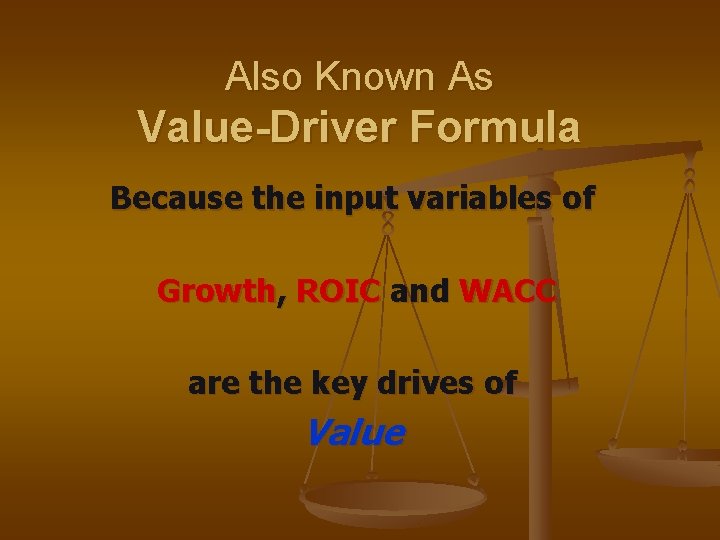 Also Known As
Value-Driver Formula

Because the input variables of

Growth, ROIC and WACC

are the key drives of
Value